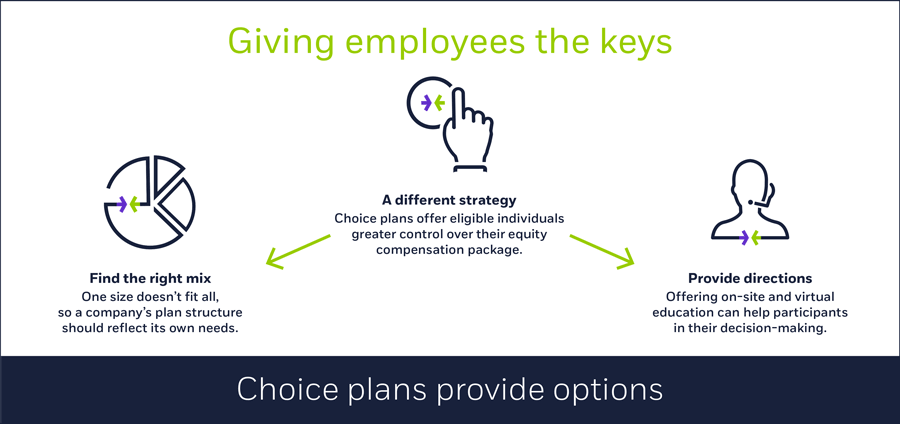 Giving employees the keys

A different strategy
Choice plans offer eligible individuals greater control over their equity compensation package.

Find the right mix
One size doesn't fit all, so a company's plan structure should reflect its own needs.

Provide directions
Offering on-site and virtual education can help participants in their decision-making.

Choice plans provide options